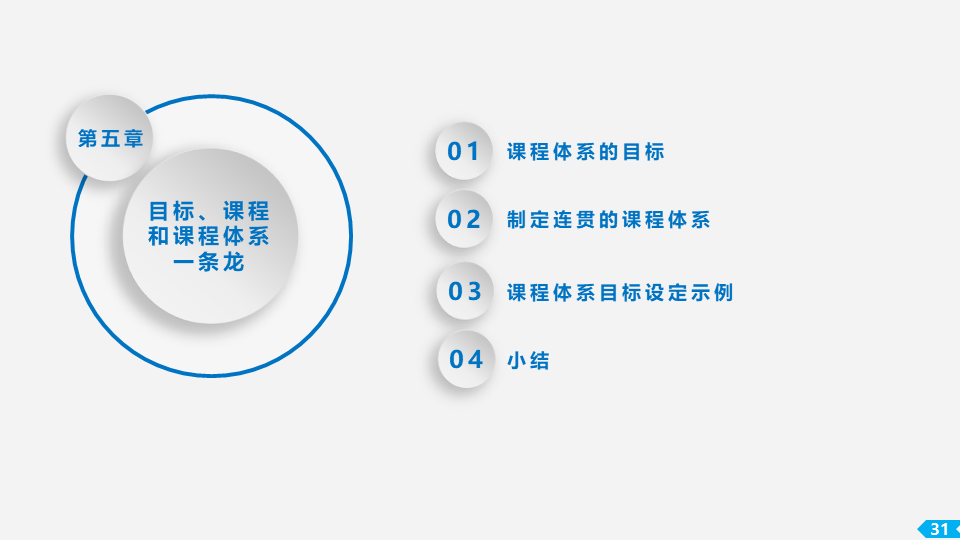 第五章

目标、课程和课程体系一条龙

01 课程体系的目标

02 制定连贯的课程体系

03 课程体系目标设定示例

04 小结

31